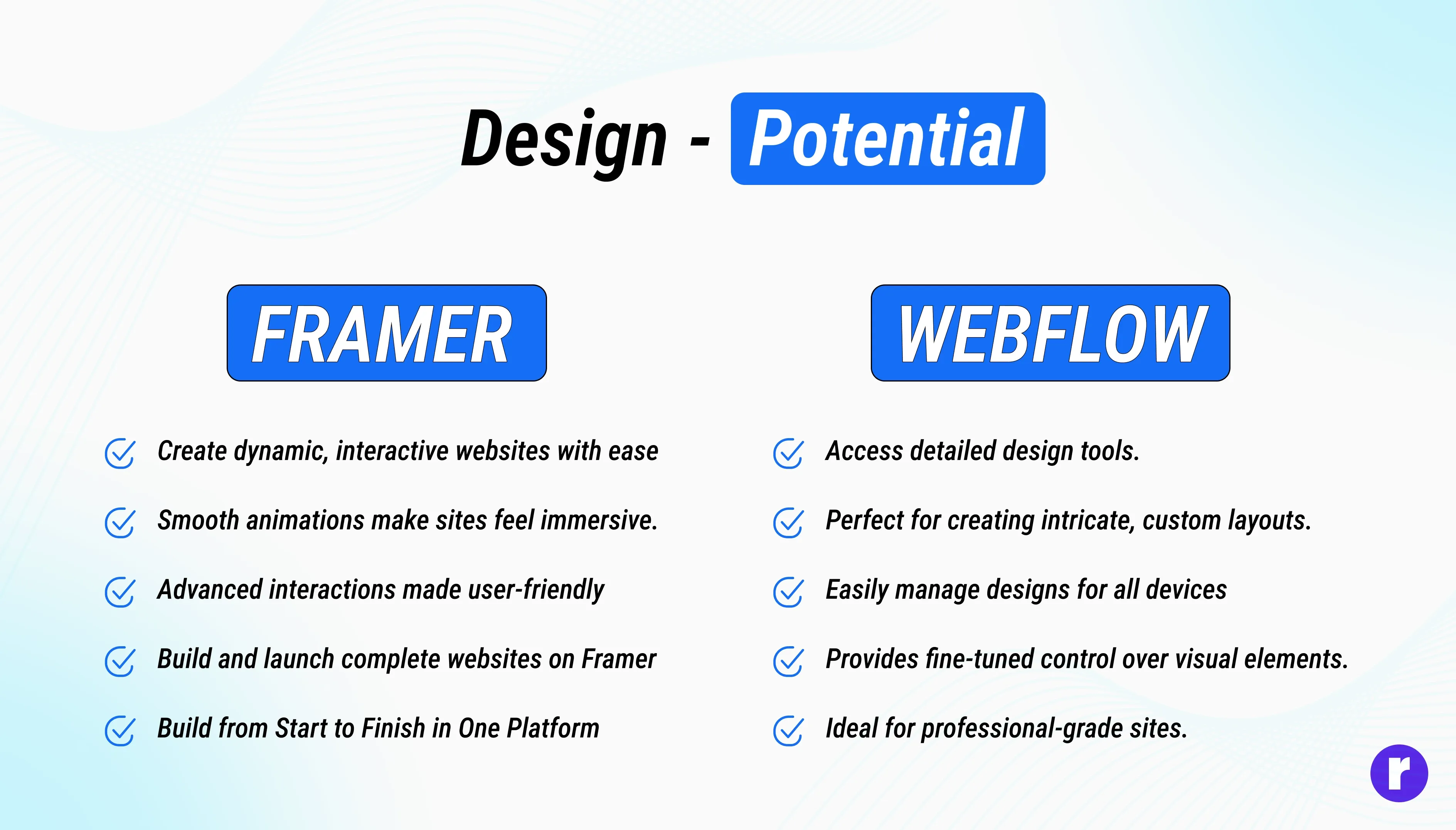 Design - Potential

FRAMER

Create dynamic, interactive websites with ease

Smooth animations make sites feel immersive.

Advanced interactions made user-friendly

Build and launch complete websites on Framer

Build from Start to Finish in One Platform

WEBFLOW

Access detailed design tools.

Perfect for creating intricate, custom layouts.

Easily manage designs for all devices

Provides fine-tuned control over visual elements.

Ideal for professional-grade sites.

r